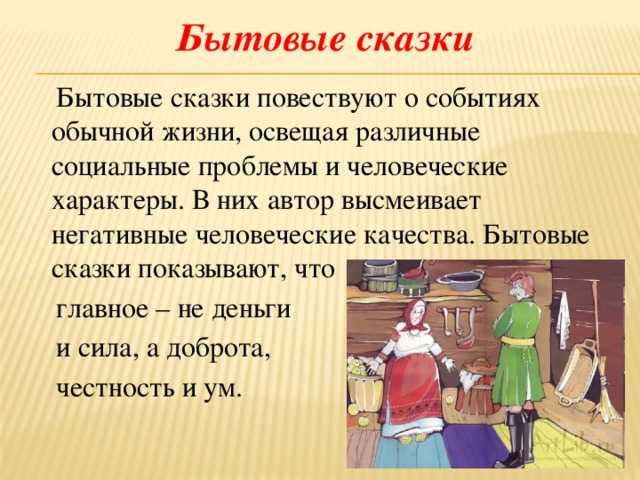 Бытовые сказки

Бытовые сказки повествуют о событиях обычной жизни, освещая различные социальные проблемы и человеческие характеры. В них автор высмеивает негативные человеческие качества. Бытовые сказки показывают, что главное – не деньги и сила, а доброта, честность и ум.